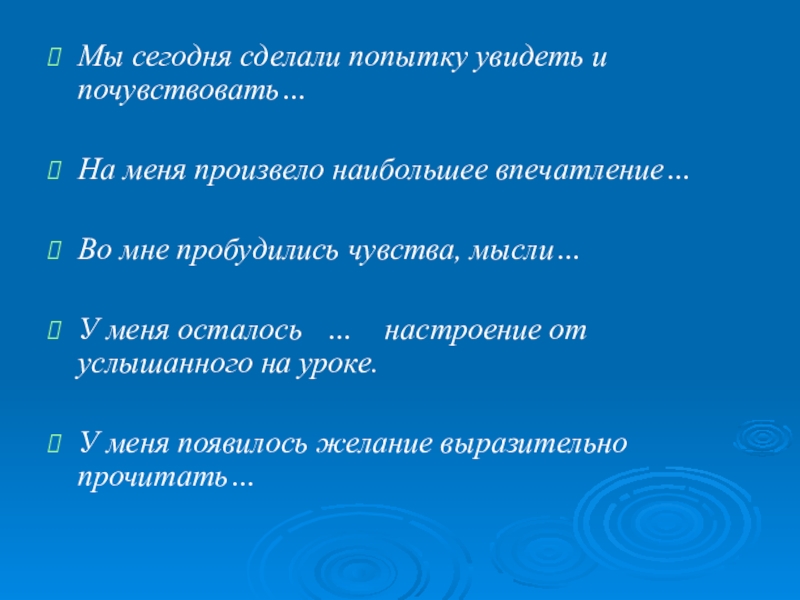 Мы сегодня сделали попытку увидеть и почувствовать…

На меня произвело наибольшее впечатление…

Во мне пробудились чувства, мысли…

У меня осталось … настроение от услышанного на уроке.

У меня появилось желание выразительно прочитать…